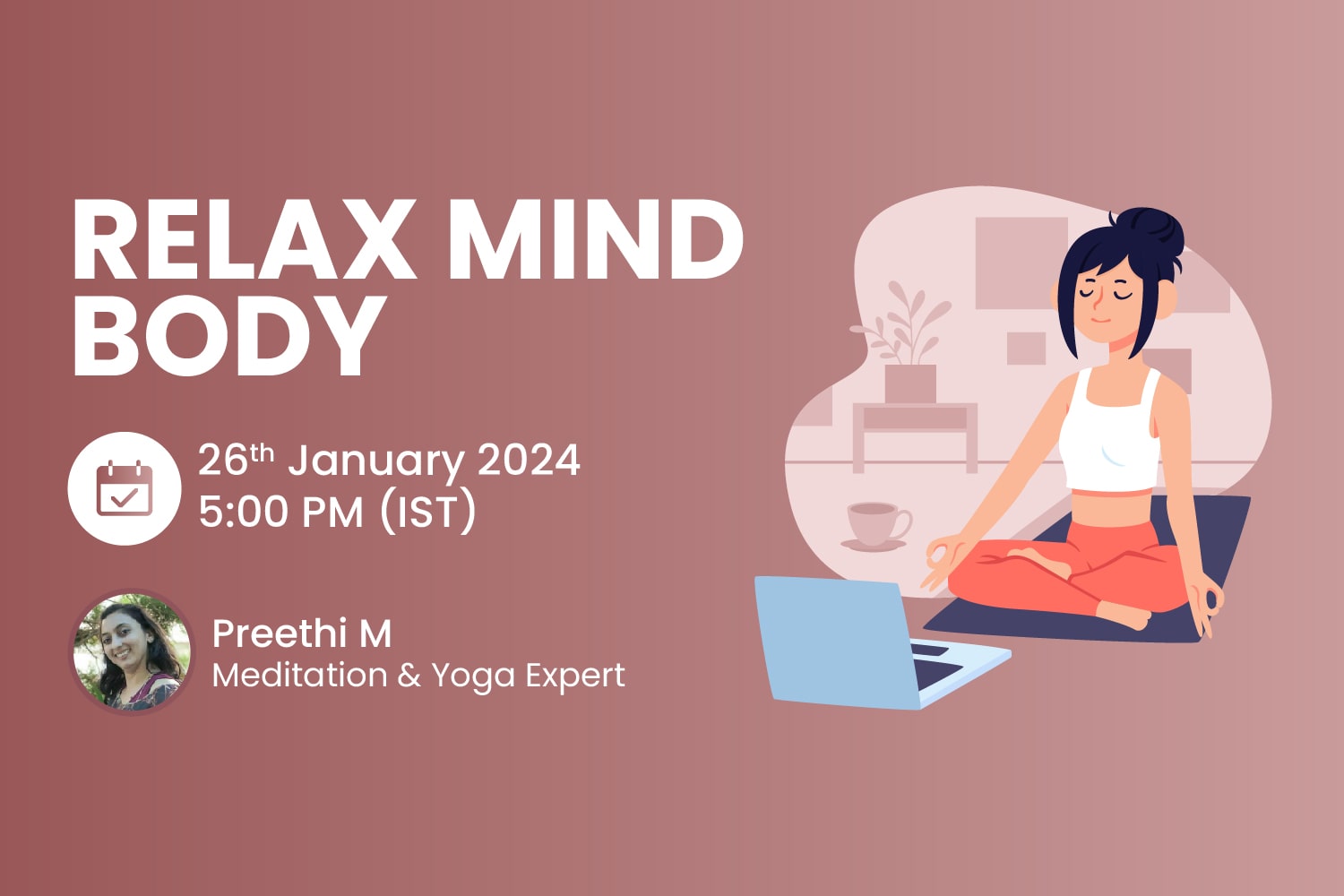 RELAX MIND BODY

26th January 2024
5:00 PM (IST)

Preethi M
Meditation & Yoga Expert